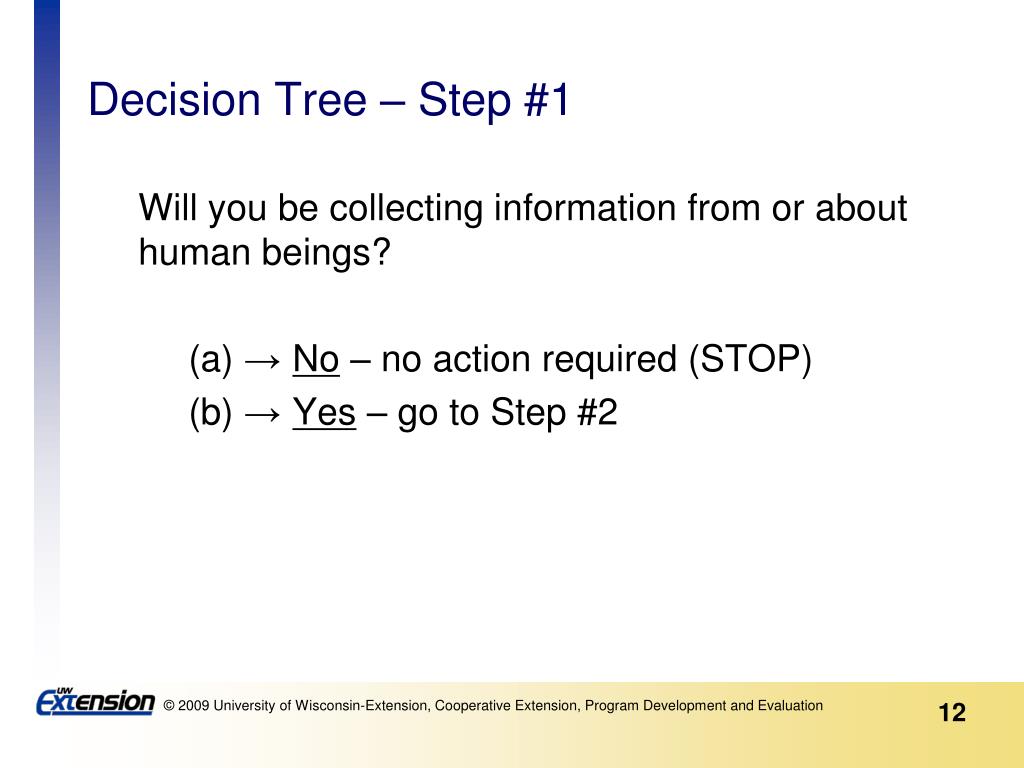 Decision Tree – Step #1

Will you be collecting information from or about human beings?

(a) → No – no action required (STOP)
(b) → Yes – go to Step #2

UW Extension © 2009 University of Wisconsin-Extension, Cooperative Extension, Program Development and Evaluation

12